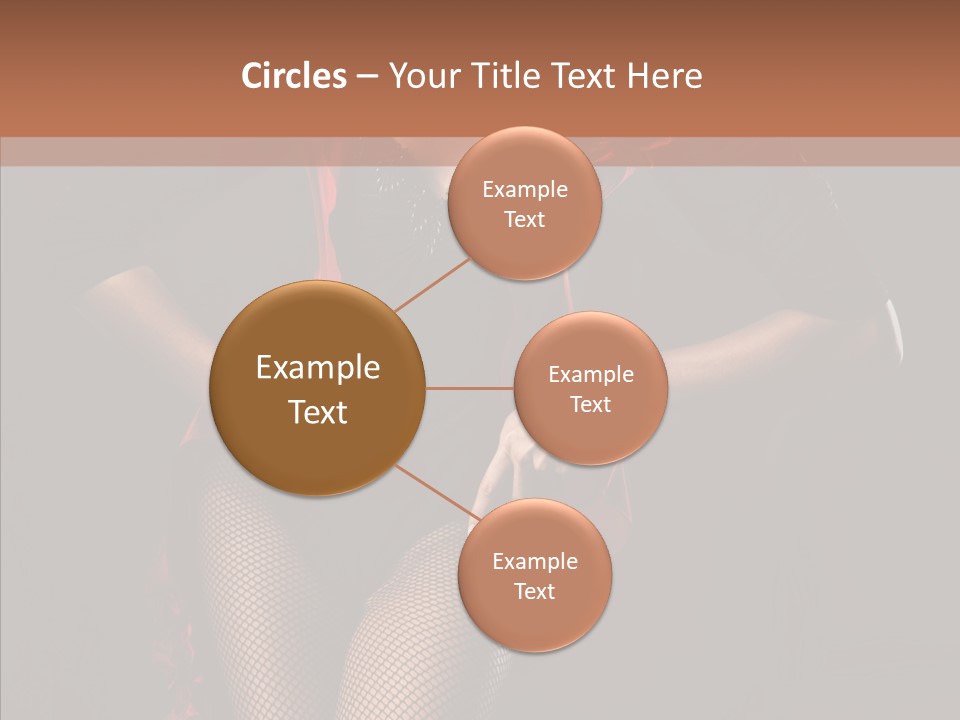 Circles – Your Title Text Here

Example Text

Example Text

Example Text

Example Text